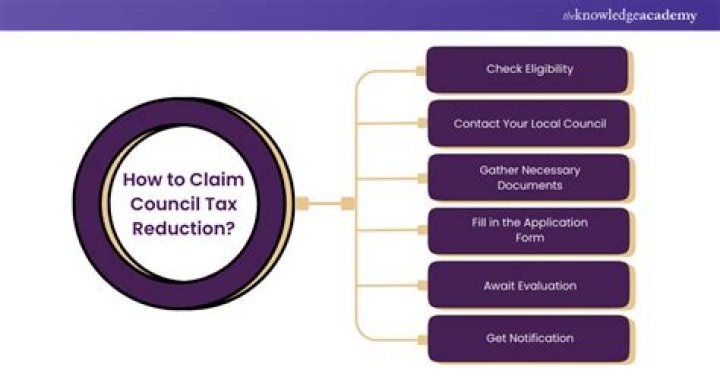 theknowledgeacademy

How to Claim Council Tax Reduction?

Check Eligibility

Contact Your Local Council

Gather Necessary Documents

Fill in the Application Form

Await Evaluation

Get Notification